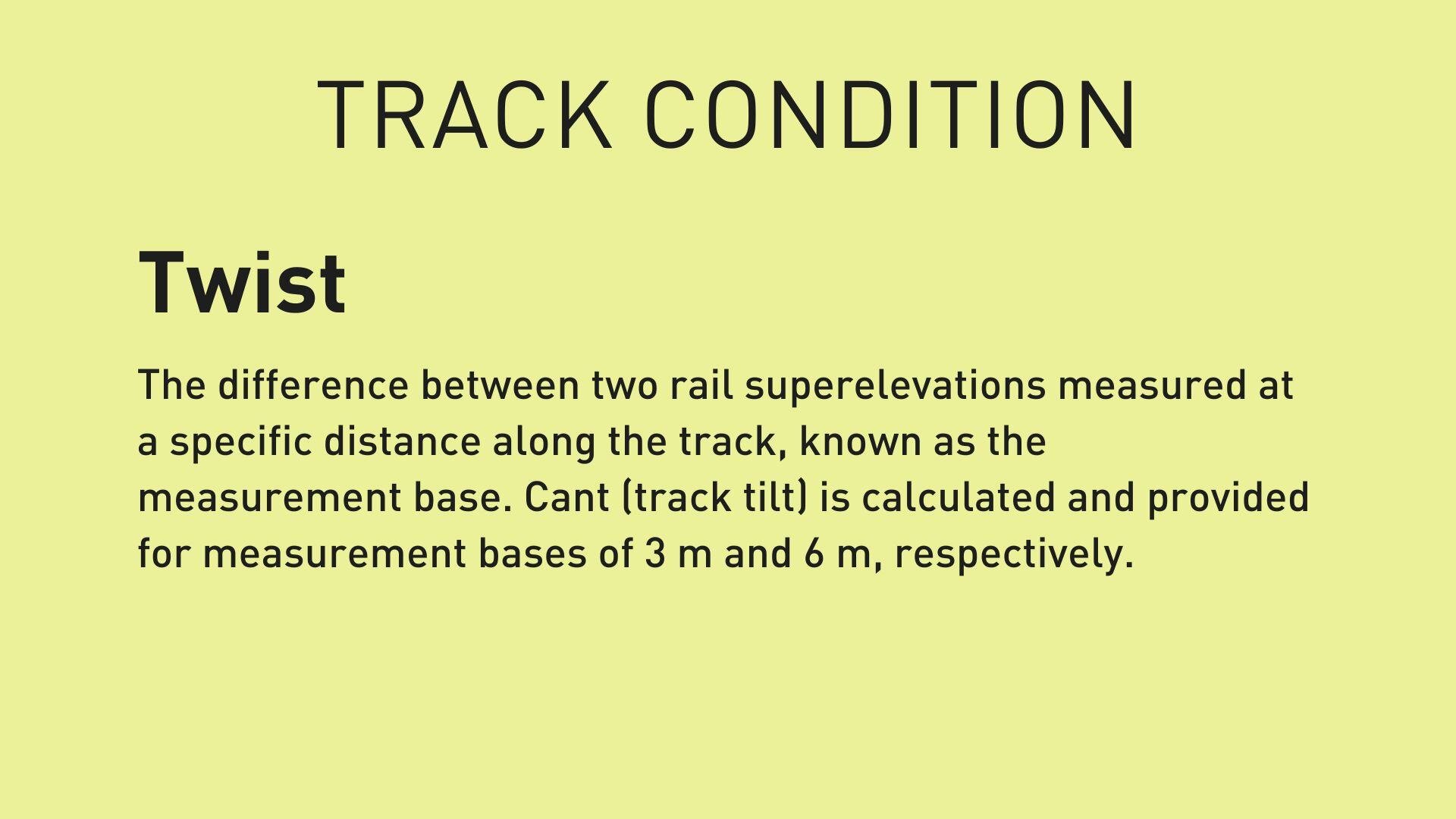 TRACK CONDITION

Twist

The difference between two rail superelevations measured at a specific distance along the track, known as the measurement base. Cant (track tilt) is calculated and provided for measurement bases of 3 m and 6 m, respectively.